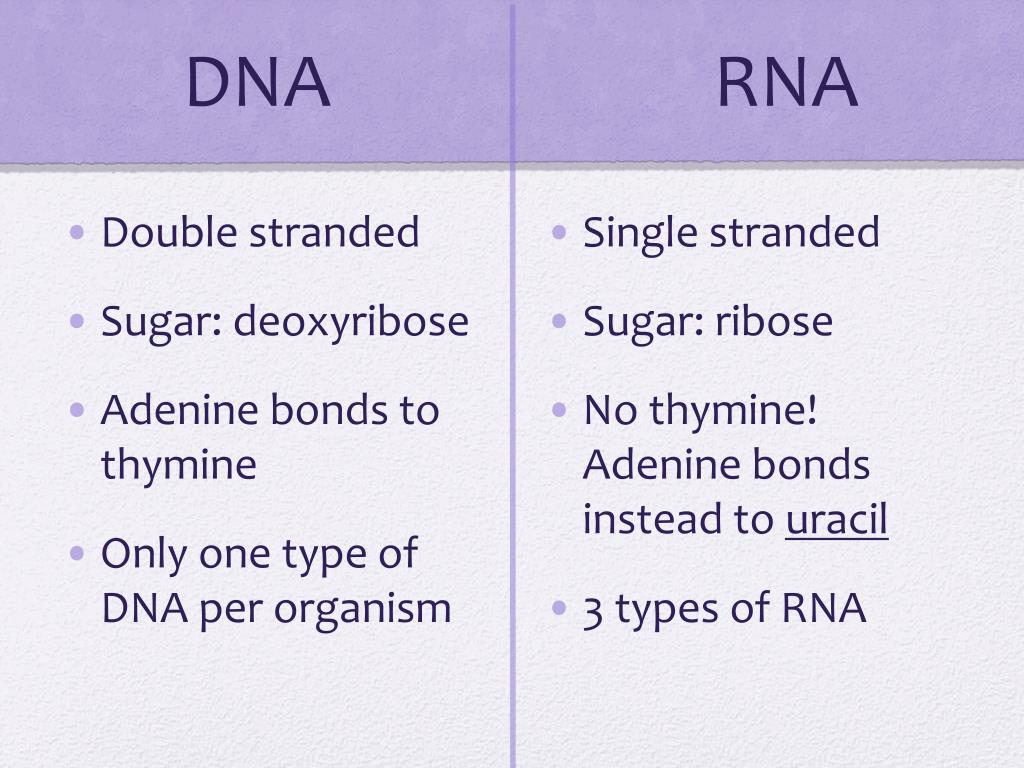 DNA

- Double stranded
- Sugar: deoxyribose
- Adenine bonds to thymine
- Only one type of DNA per organism

RNA

- Single stranded
- Sugar: ribose
- No thymine! Adenine bonds instead to uracil
- 3 types of RNA